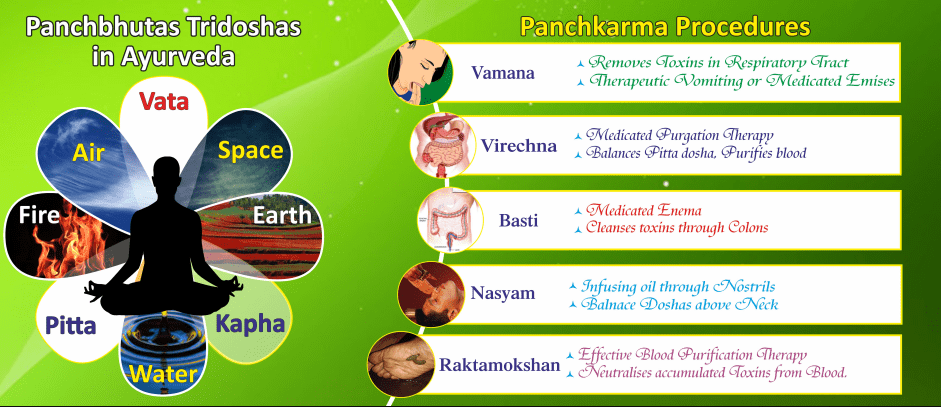 Panchbhutas Tridoshas in Ayurveda

Vata

Air

Space

Fire

Earth

Pitta

Kapha

Water

Panchkarma Procedures

Vamana
Removes Toxins in Respiratory Tract
Therapeutic Vomiting or Medicated Emises

Virechna
Medicated Purgation Therapy
Balances Pitta dosha, Purifies blood

Basti
Medicated Enema
Cleanses toxins through Colons

Nasyam
Infusing oil through Nostrils
Balnace Doshas above Neck

Raktamokshan
Effective Blood Purification Therapy
Neutralises accumulated Toxins from Blood.